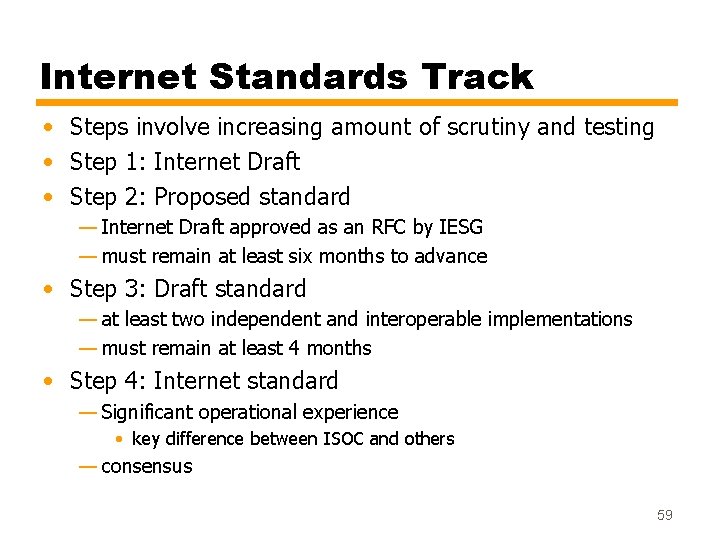 Internet Standards Track

• Steps involve increasing amount of scrutiny and testing
• Step 1: Internet Draft
• Step 2: Proposed standard
— Internet Draft approved as an RFC by IESG
— must remain at least six months to advance
• Step 3: Draft standard
— at least two independent and interoperable implementations
— must remain at least 4 months
• Step 4: Internet standard
— Significant operational experience
• key difference between ISOC and others
— consensus

59